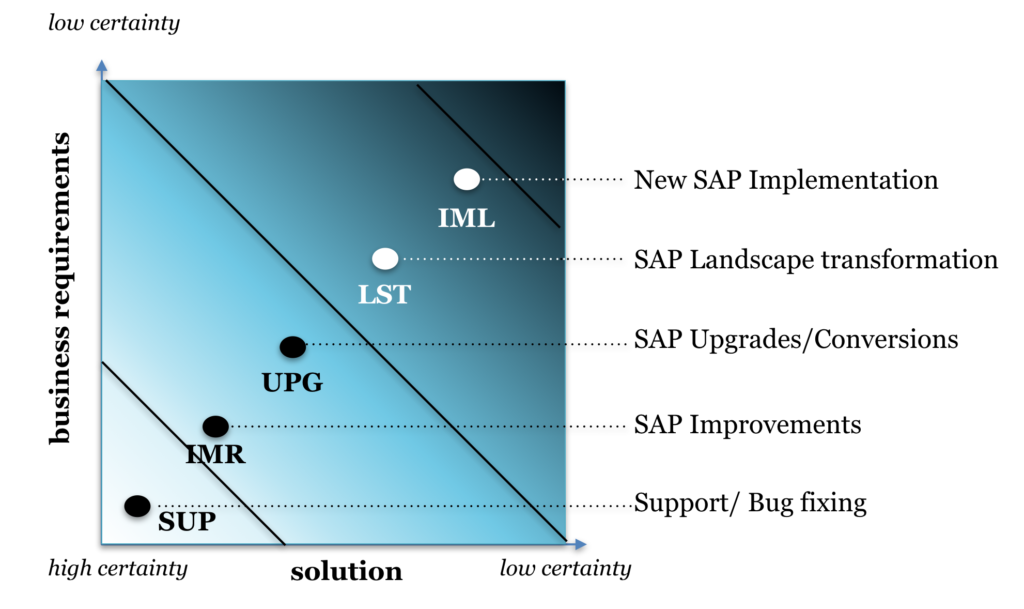 low certainty

business requirements

IML
LST
UPG
IMR
SUP

New SAP Implementation
SAP Landscape transformation
SAP Upgrades/Conversions
SAP Improvements
Support/ Bug fixing

high certainty
solution
low certainty